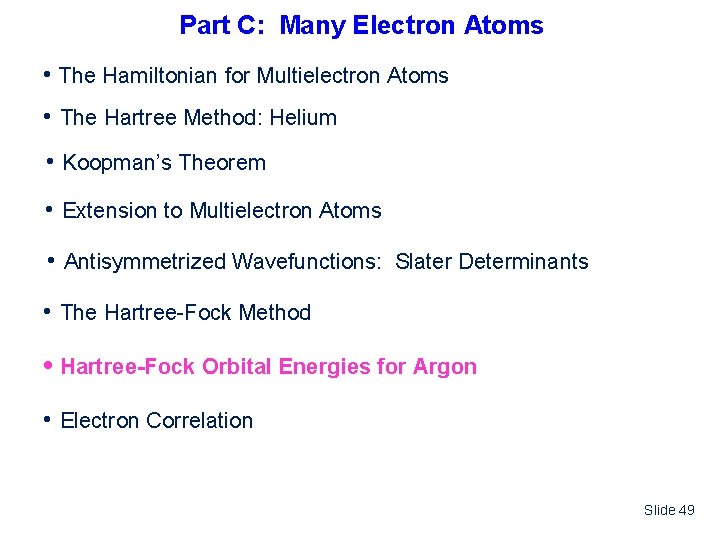 Part C: Many Electron Atoms

• The Hamiltonian for Multielectron Atoms

• The Hartree Method: Helium

• Koopman's Theorem

• Extension to Multielectron Atoms

• Antisymmetrized Wavefunctions: Slater Determinants

• The Hartree-Fock Method

• Hartree-Fock Orbital Energies for Argon

• Electron Correlation

Slide 49